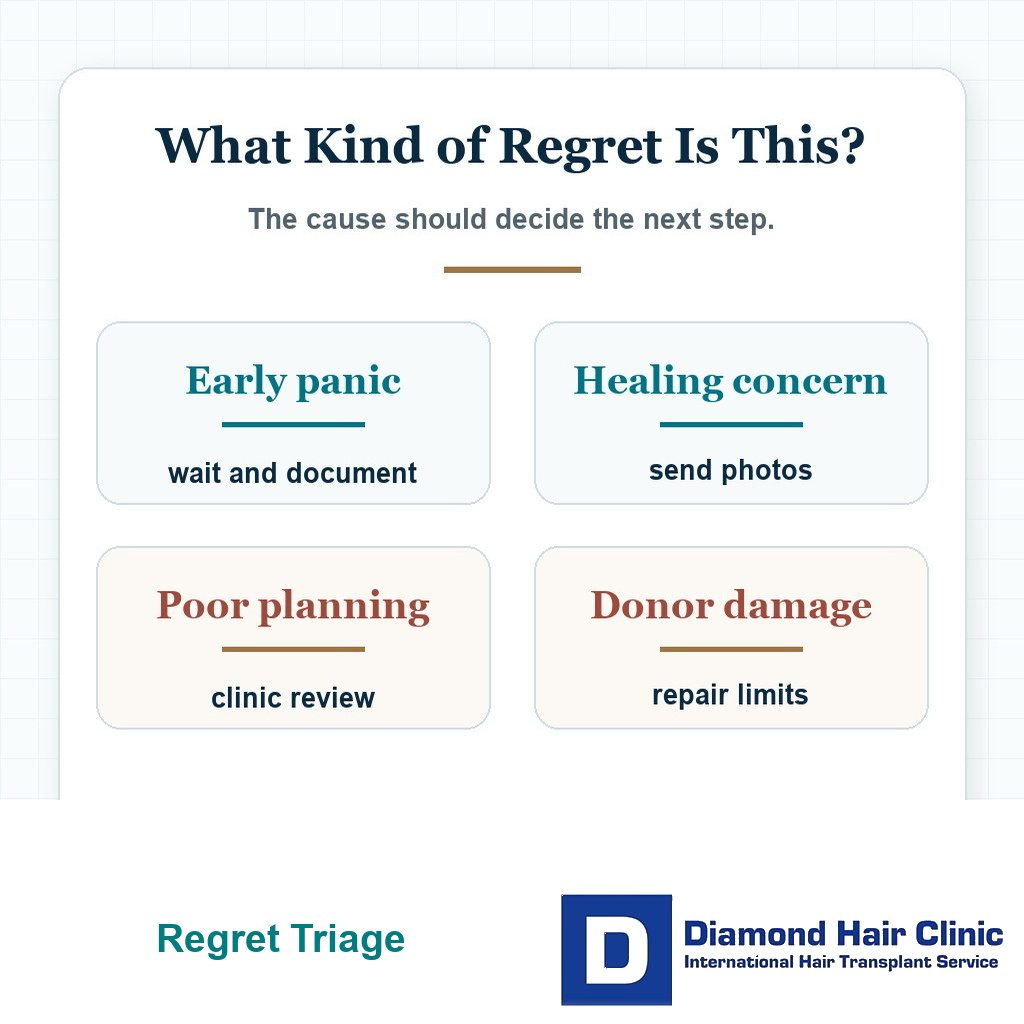 What Kind of Regret Is This?

The cause should decide the next step.

Early panic
wait and document

Healing concern
send photos

Poor planning
clinic review

Donor damage
repair limits

Regret Triage

D
Diamond Hair Clinic
International Hair Transplant Service